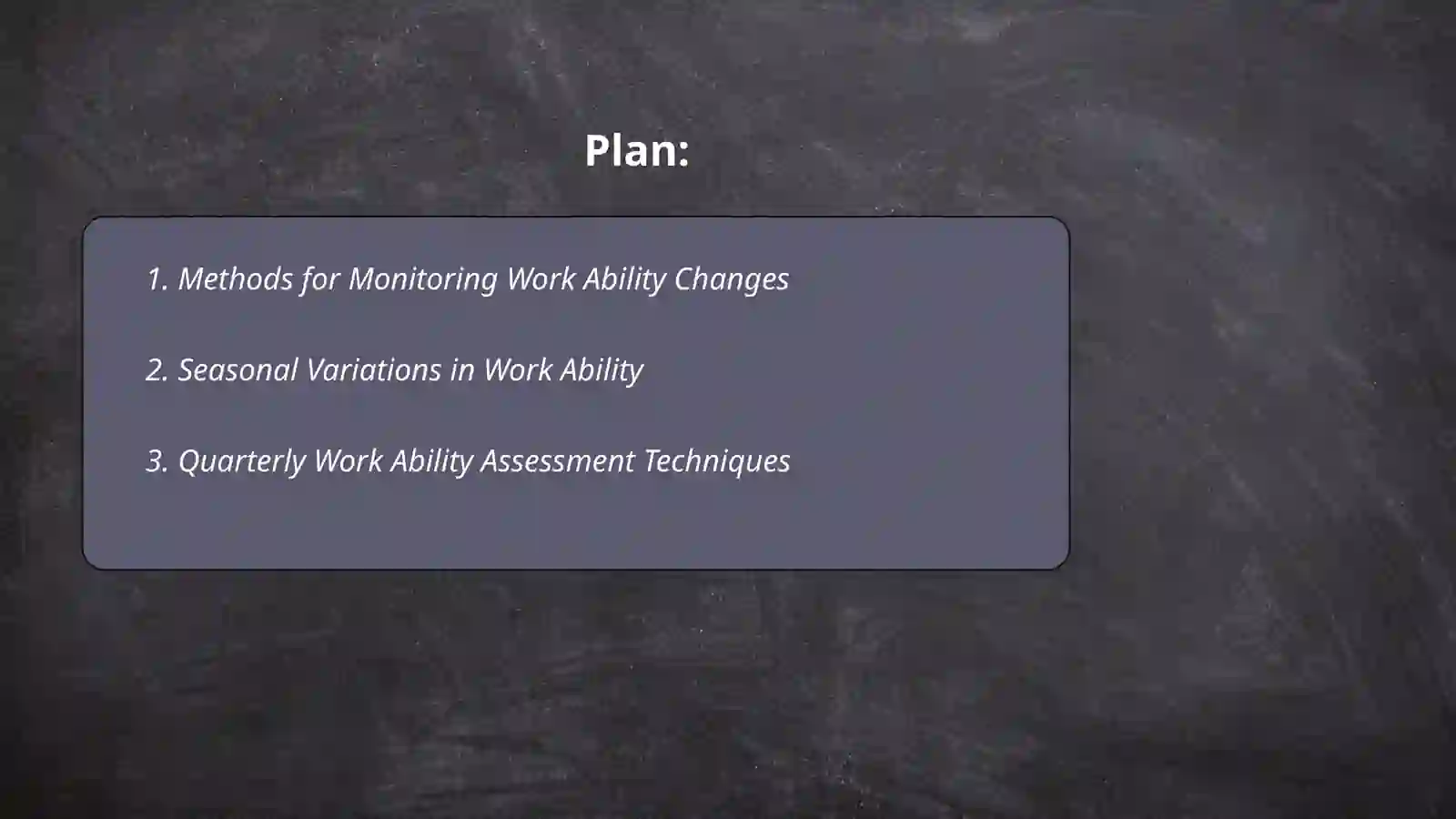 Plan:

1. Methods for Monitoring Work Ability Changes

2. Seasonal Variations in Work Ability

3. Quarterly Work Ability Assessment Techniques